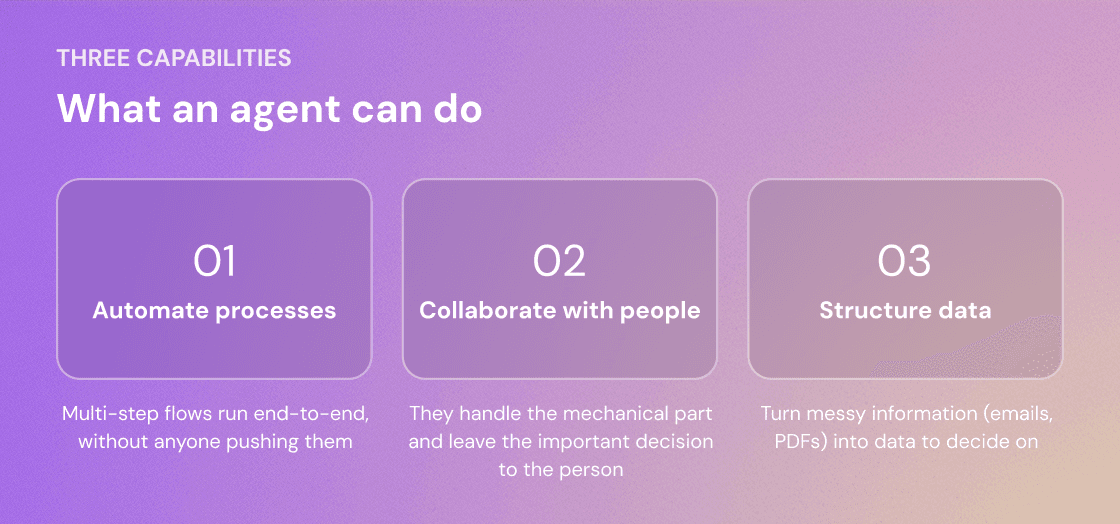 THREE CAPABILITIES

What an agent can do

01
Automate processes

Multi-step flows run end-to-end, without anyone pushing them

02
Collaborate with people

They handle the mechanical part and leave the important decision to the person

03
Structure data

Turn messy information (emails, PDFs) into data to decide on